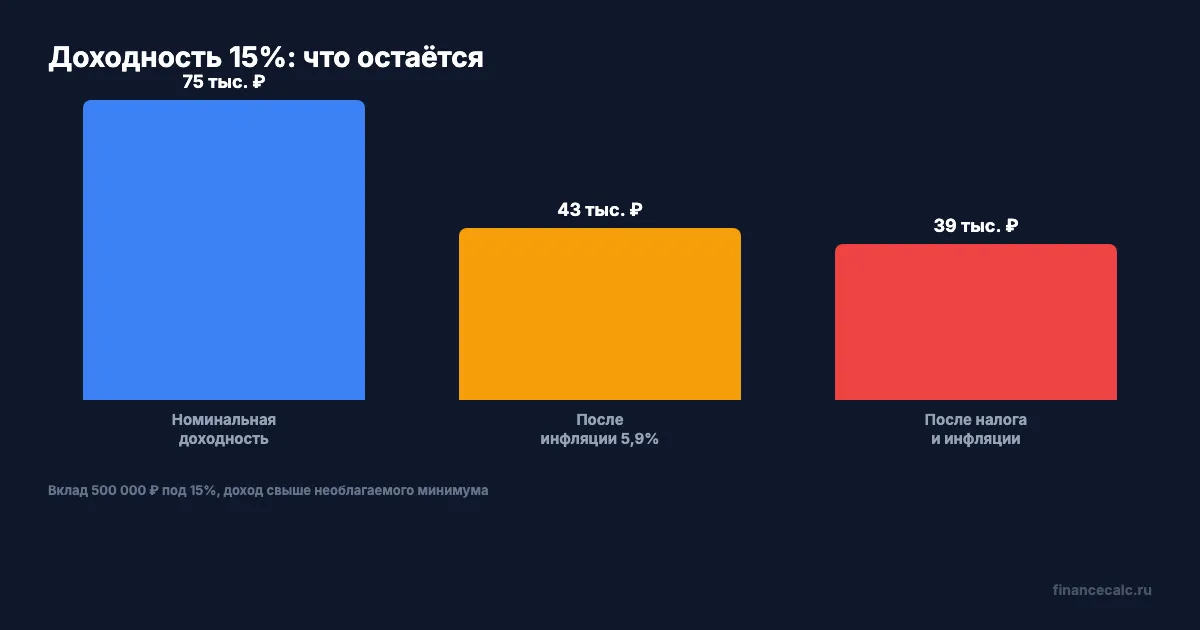 Доходность 15%: что остаётся

75 тыс. ₽

43 тыс. ₽

39 тыс. ₽

Номинальная доходность

После инфляции 5,9%

После налога и инфляции

Вклад 500 000 ₽ под 15%, доход свыше необлагаемого минимума

financecalc.ru